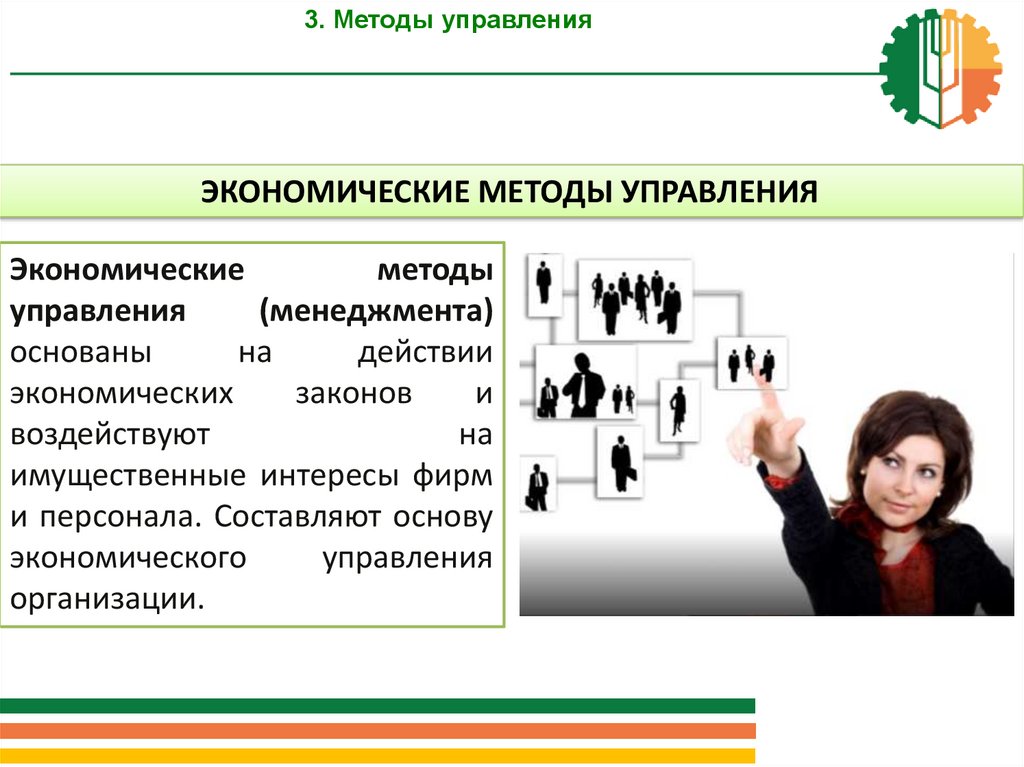 3. Методы управления

ЭКОНОМИЧЕСКИЕ МЕТОДЫ УПРАВЛЕНИЯ

Экономические методы управления (менеджмента) основаны на действии экономических законов и воздействуют на имущественные интересы фирм и персонала. Составляют основу экономического управления организации.